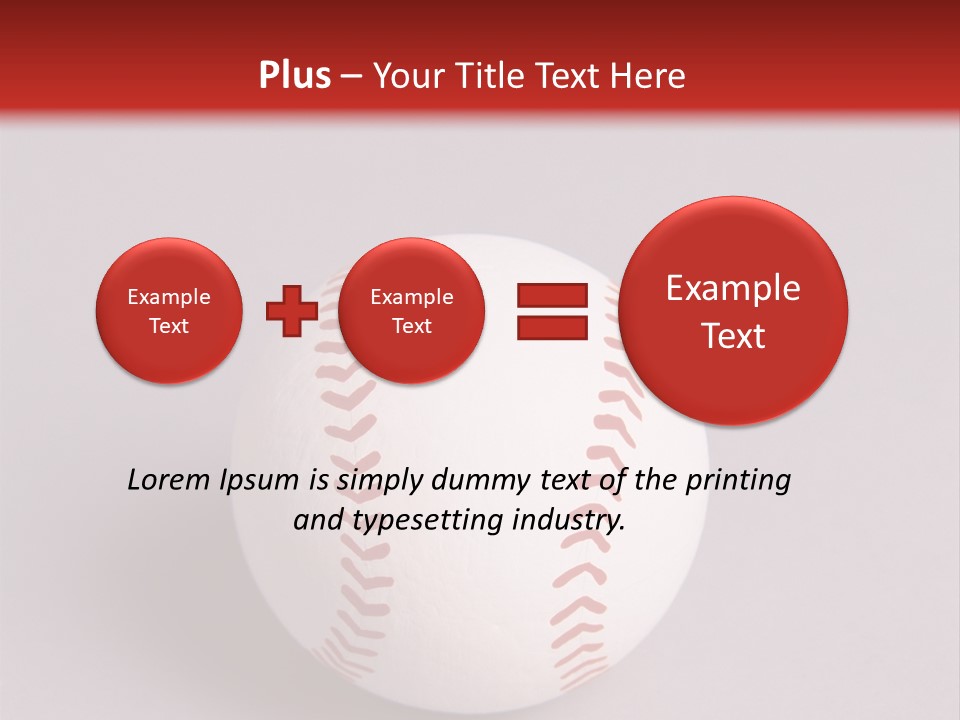 Plus – Your Title Text Here

Example Text

Example Text

Example Text

Lorem Ipsum is simply dummy text of the printing and typesetting industry.